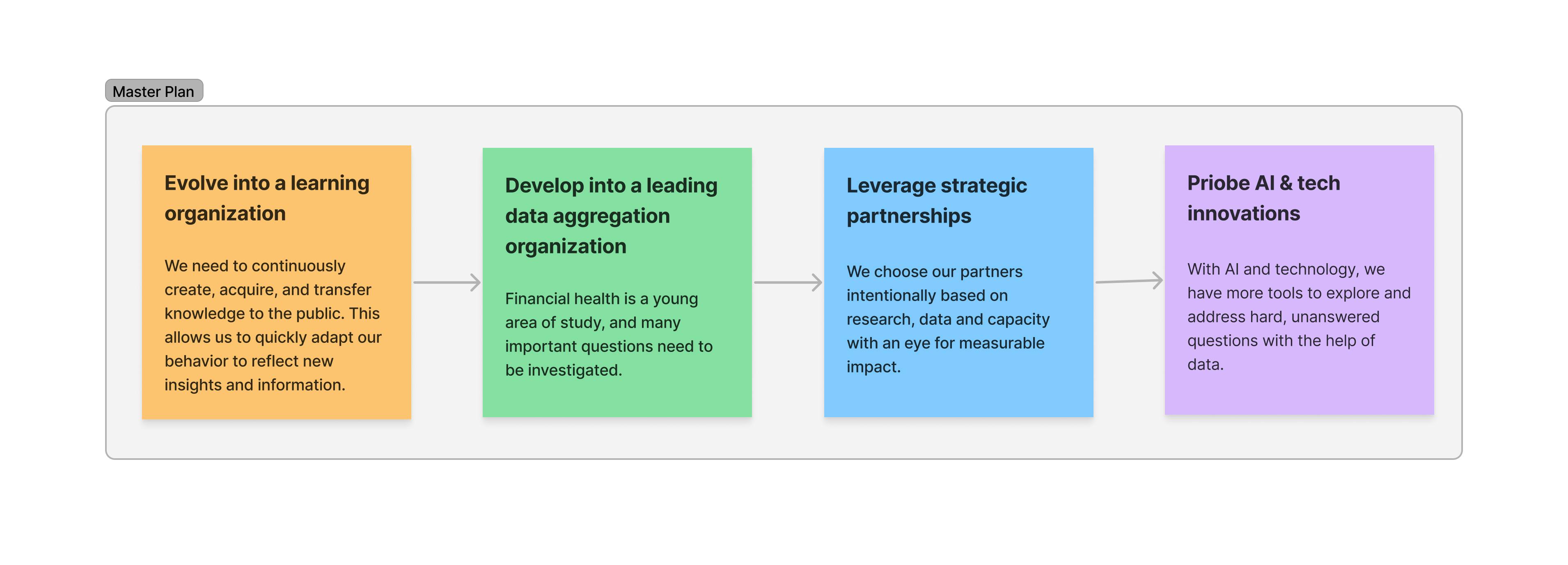 Master Plan

Evolve into a learning organization

We need to continuously create, acquire, and transfer knowledge to the public. This allows us to quickly adapt our behavior to reflect new insights and information.

Develop into a leading data aggregation organization

Financial health is a young area of study, and many important questions need to be investigated.

Leverage strategic partnerships

We choose our partners intentionally based on research, data and capacity with an eye for measurable impact.

Priobe AI & tech innovations

With AI and technology, we have more tools to explore and address hard, unanswered questions with the help of data.